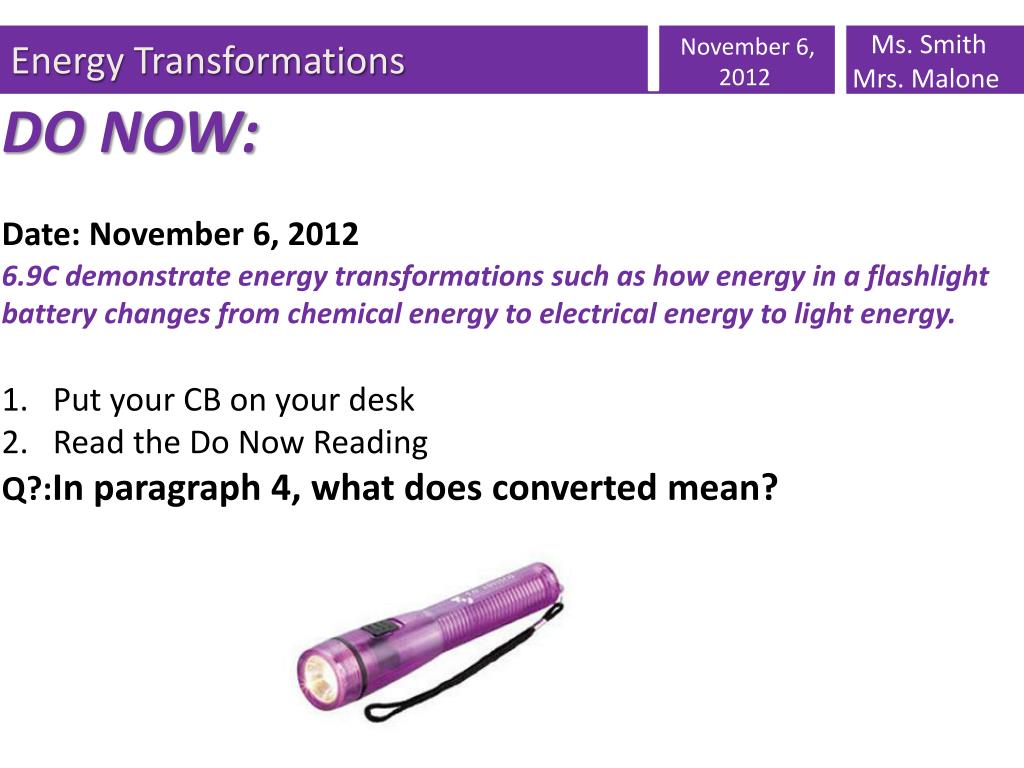 Energy Transformations

November 6, 2012

Ms. Smith
Mrs. Malone

DO NOW:

Date: November 6, 2012
6.9C demonstrate energy transformations such as how energy in a flashlight battery changes from chemical energy to electrical energy to light energy.

1. Put your CB on your desk
2. Read the Do Now Reading
Q?:In paragraph 4, what does converted mean?